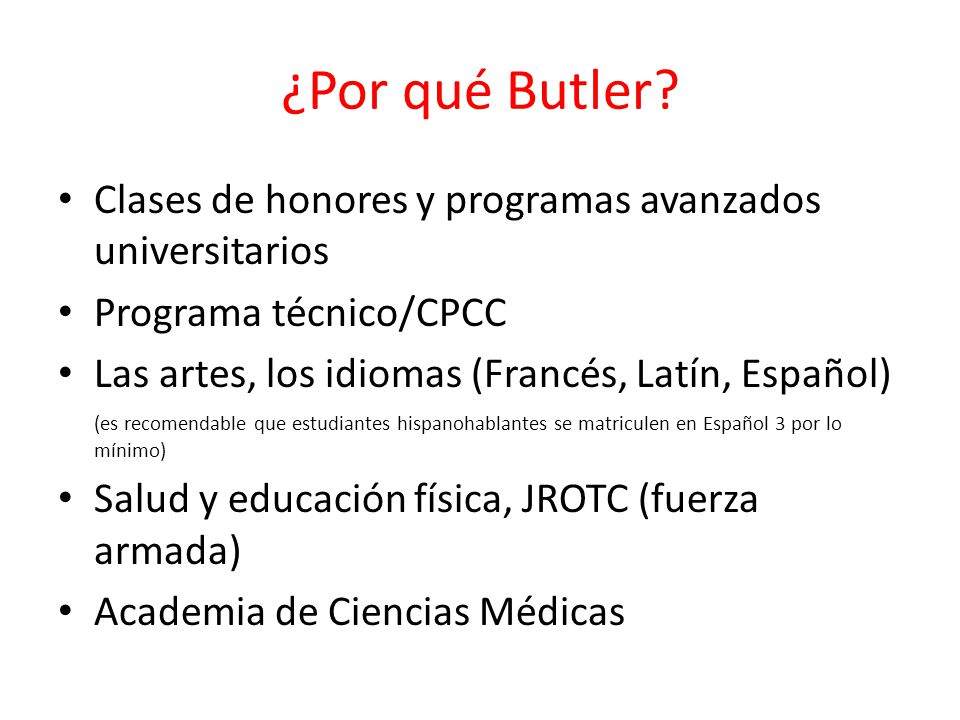 ¿Por qué Butler?

• Clases de honores y programas avanzados universitarios
• Programa técnico/CPCC
• Las artes, los idiomas (Francés, Latín, Español)
(es recomendable que estudiantes hispanohablantes se matriculen en Español 3 por lo mínimo)
• Salud y educación física, JROTC (fuerza armada)
• Academia de Ciencias Médicas